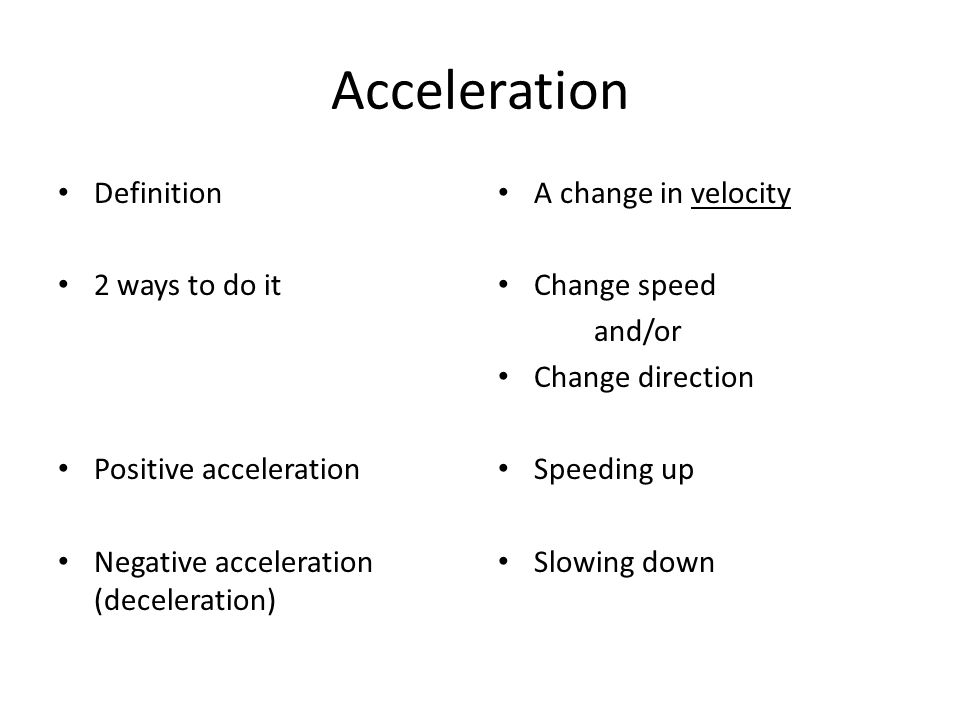 Acceleration

• Definition

• 2 ways to do it

• Positive acceleration

• Negative acceleration (deceleration)

• A change in velocity

• Change speed
and/or
• Change direction

• Speeding up

• Slowing down